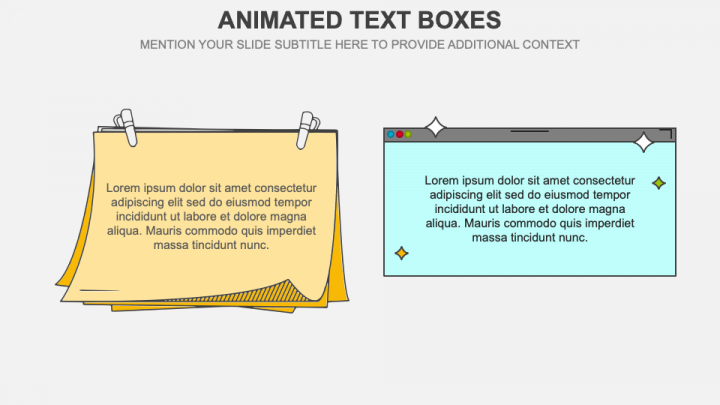 ANIMATED TEXT BOXES

MENTION YOUR SLIDE SUBTITLE HERE TO PROVIDE ADDITIONAL CONTEXT

Lorem ipsum dolor sit amet consectetur adipiscing elit sed do eiusmod tempor incididunt ut labore et dolore magna aliqua. Mauris commodo quis imperdiet massa tincidunt nunc.

Lorem ipsum dolor sit amet consectetur adipiscing elit sed do eiusmod tempor incididunt ut labore et dolore magna aliqua. Mauris commodo quis imperdiet massa tincidunt nunc.